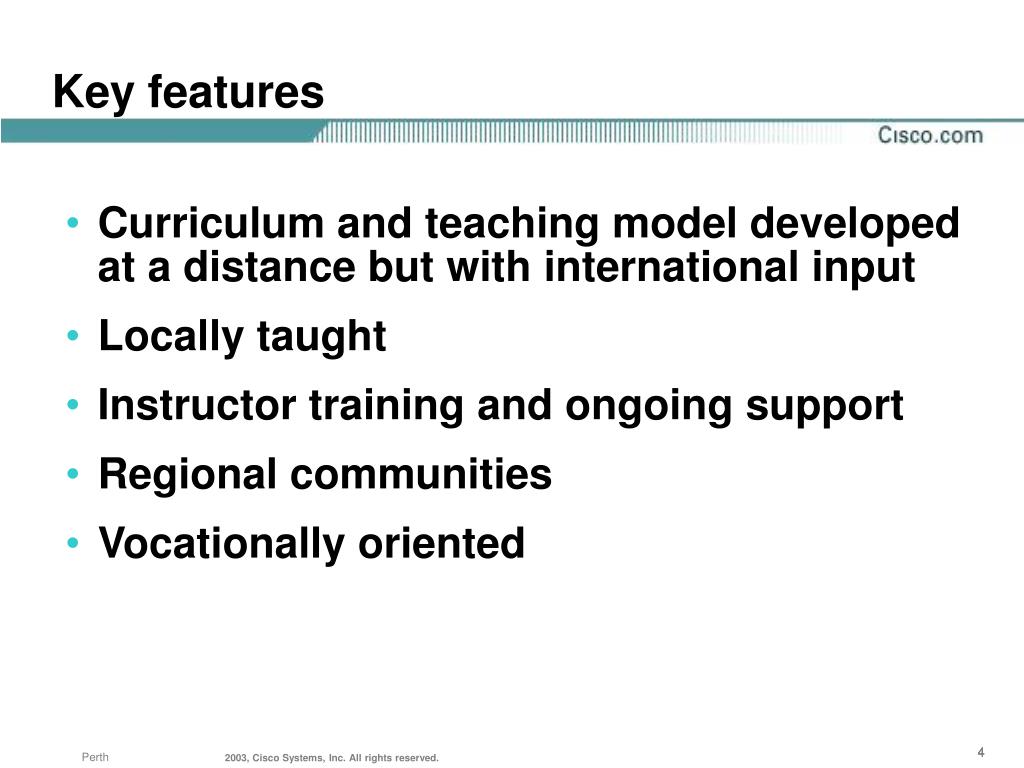 Key features

Cisco.com

• Curriculum and teaching model developed at a distance but with international input
• Locally taught
• Instructor training and ongoing support
• Regional communities
• Vocationally oriented

Perth 2003, Cisco Systems, Inc. All rights reserved. 4